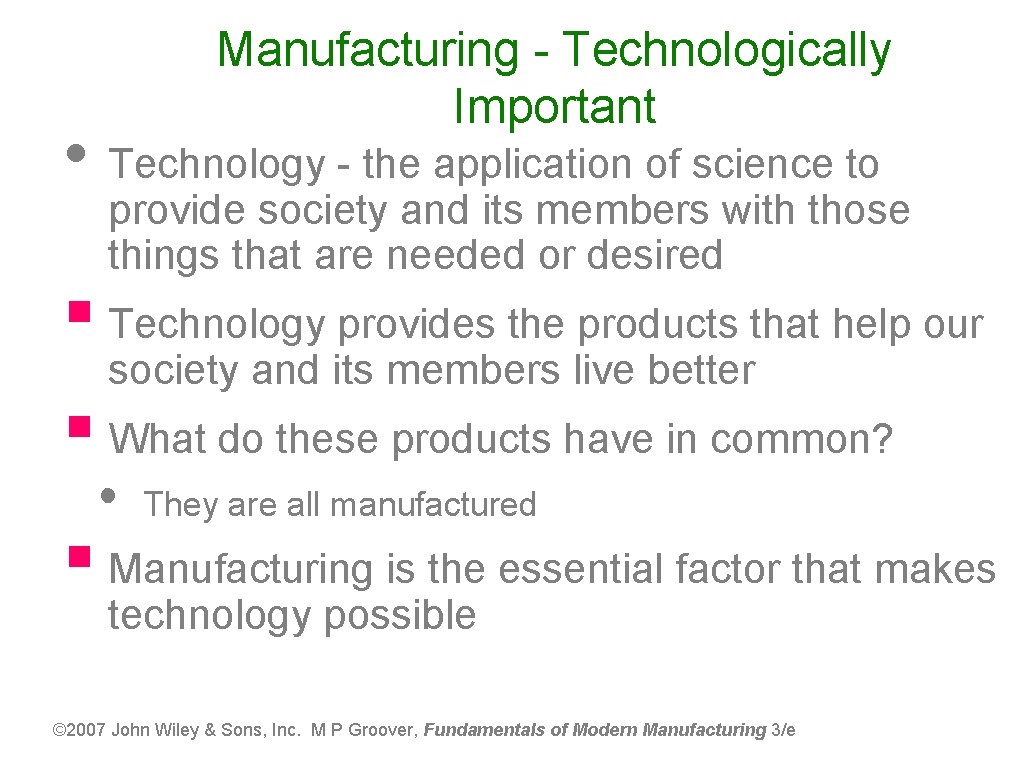 Manufacturing - Technologically Important

• Technology - the application of science to provide society and its members with those things that are needed or desired

▪ Technology provides the products that help our society and its members live better

▪ What do these products have in common?

• They are all manufactured

▪ Manufacturing is the essential factor that makes technology possible

©2007 John Wiley & Sons, Inc. M P Groover, Fundamentals of Modern Manufacturing 3/e